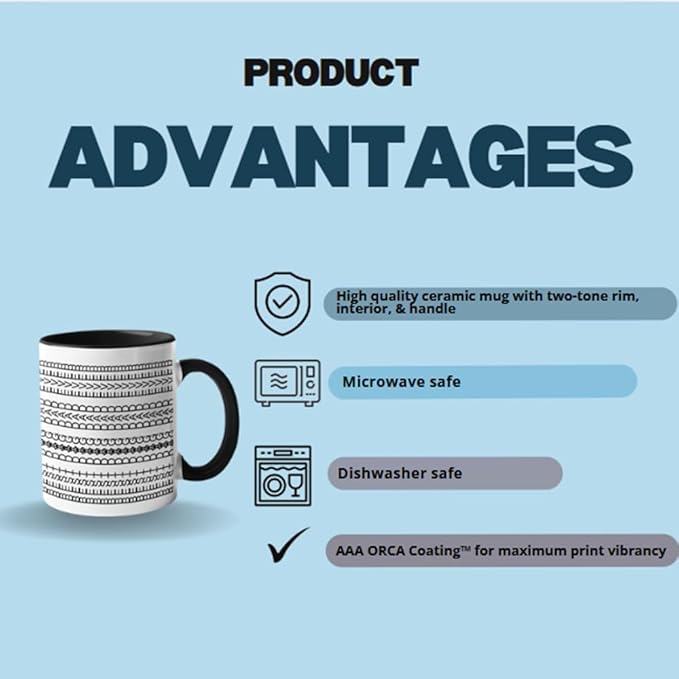 PRODUCT
ADVANTAGES

High quality ceramic mug with two-tone rim, interior, & handle

Microwave safe

Dishwasher safe

AAA ORCA Coating™ for maximum print vibrancy